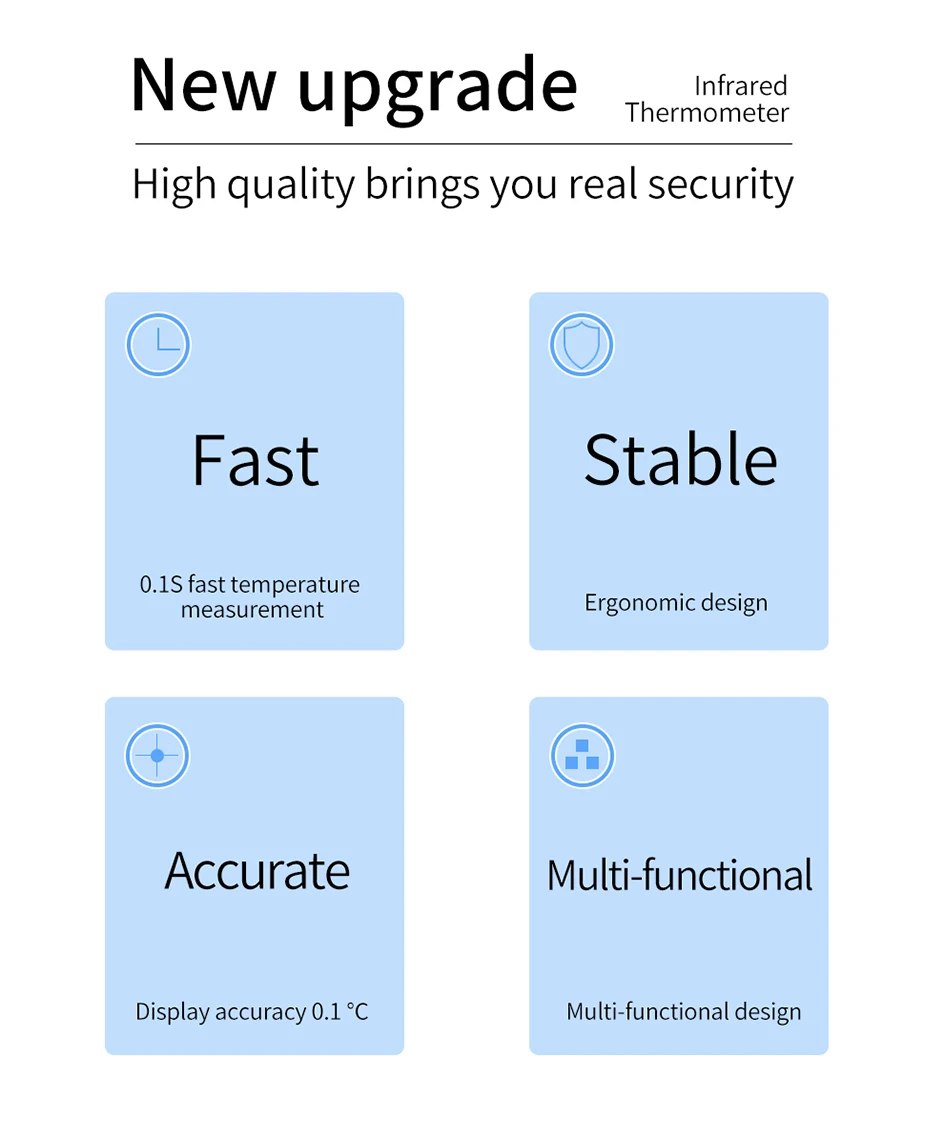 New upgrade

Infrared Thermometer

High quality brings you real security

Fast

0.1S fast temperature measurement

Stable

Ergonomic design

Accurate

Display accuracy 0.1 °C

Multi-functional

Multi-functional design